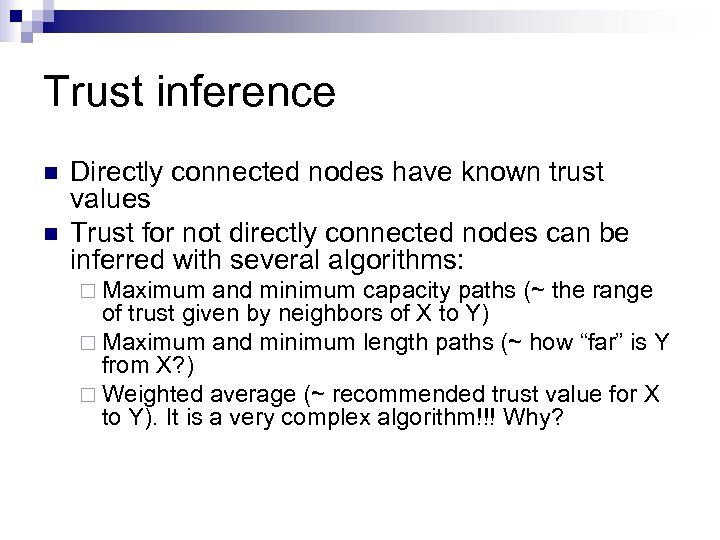 Trust inference

- Directly connected nodes have known trust values
- Trust for not directly connected nodes can be inferred with several algorithms:
  - Maximum and minimum capacity paths (~ the range of trust given by neighbors of X to Y)
  - Maximum and minimum length paths (~ how “far” is Y from X?)
  - Weighted average (~ recommended trust value for X to Y). It is a very complex algorithm!!! Why?